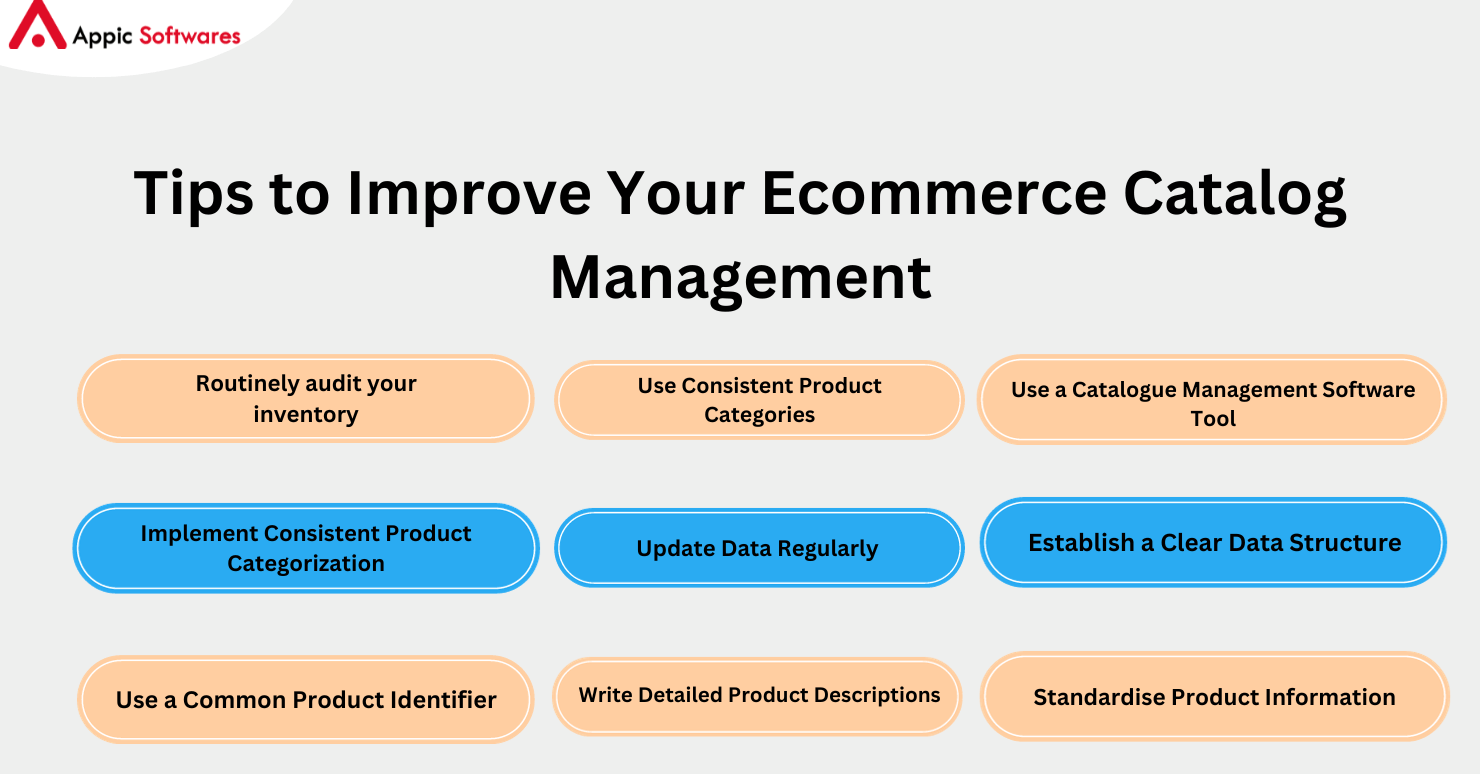 Appic Softwares

Tips to Improve Your Ecommerce Catalog Management

Routinely audit your inventory

Use Consistent Product Categories

Use a Catalogue Management Software Tool

Implement Consistent Product Categorization

Update Data Regularly

Establish a Clear Data Structure

Use a Common Product Identifier

Write Detailed Product Descriptions

Standardise Product Information